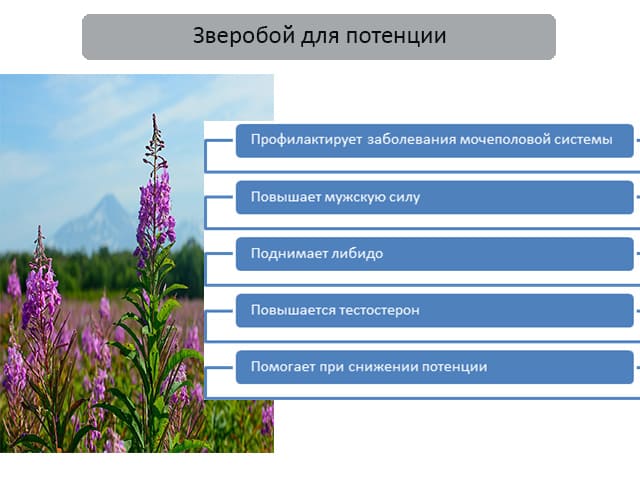 Зверобой для потенции

Профилактирует заболевания мочеполовой системы

Повышает мужскую силу

Поднимает либидо

Повышается тестостерон

Помогает при снижении потенции